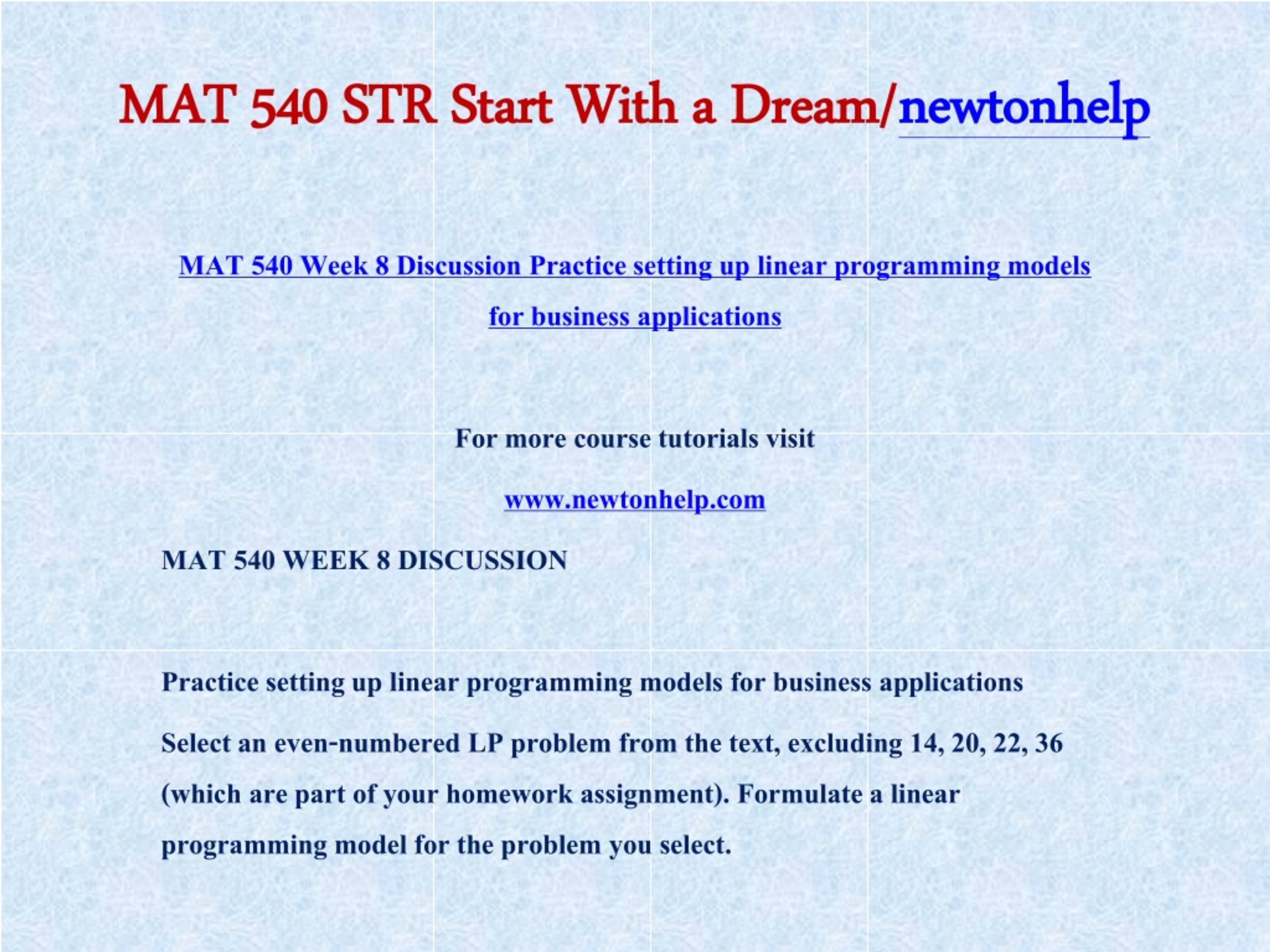 MAT 540 STR Start With a Dream/newtonhelp

MAT 540 Week 8 Discussion Practice setting up linear programming models for business applications

For more course tutorials visit

www.newtonhelp.com

MAT 540 WEEK 8 DISCUSSION

Practice setting up linear programming models for business applications

Select an even-numbered LP problem from the text, excluding 14, 20, 22, 36 (which are part of your homework assignment). Formulate a linear programming model for the problem you select.